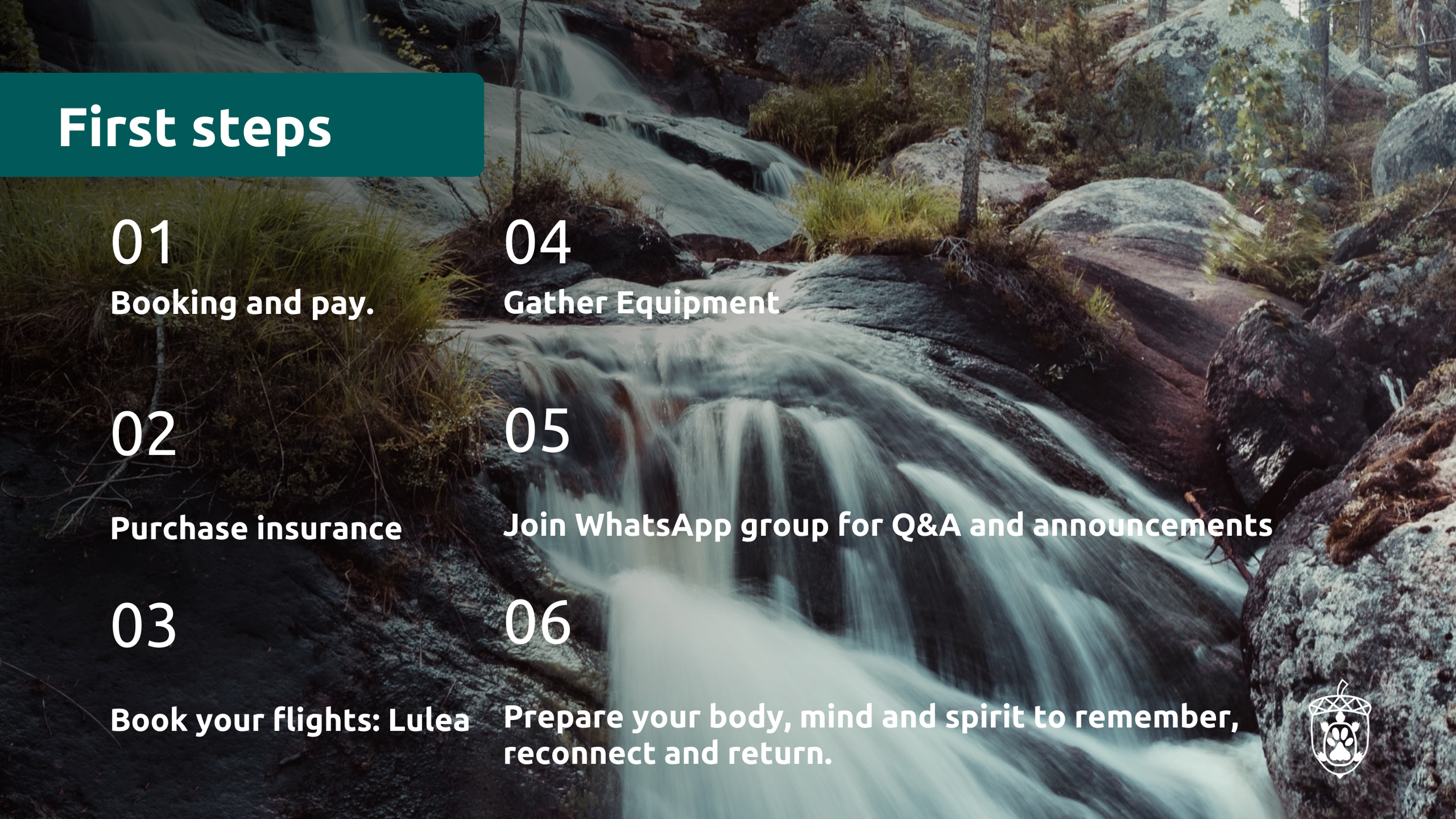 First steps

01
Booking and pay.

02
Purchase insurance

03
Book your flights: Lulea

04
Gather Equipment

05
Join WhatsApp group for Q&A and announcements

06
Prepare your body, mind and spirit to remember, reconnect and return.